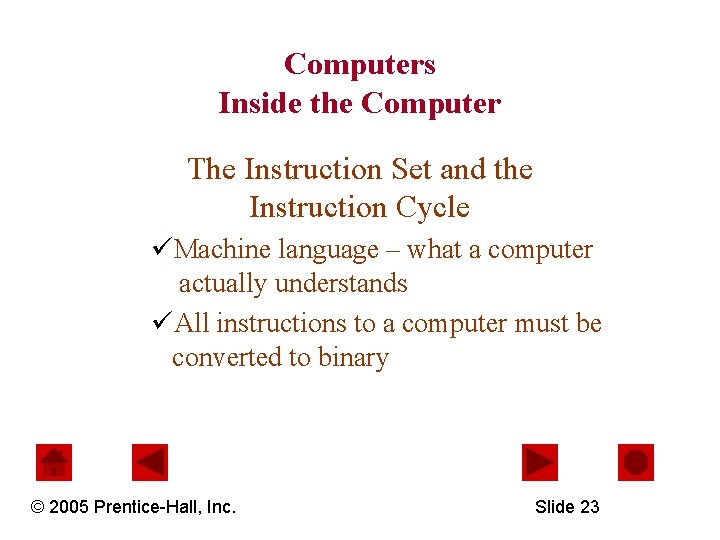 Computers
Inside the Computer

The Instruction Set and the Instruction Cycle

✓Machine language – what a computer actually understands

✓All instructions to a computer must be converted to binary

© 2005 Prentice-Hall, Inc.

Slide 23